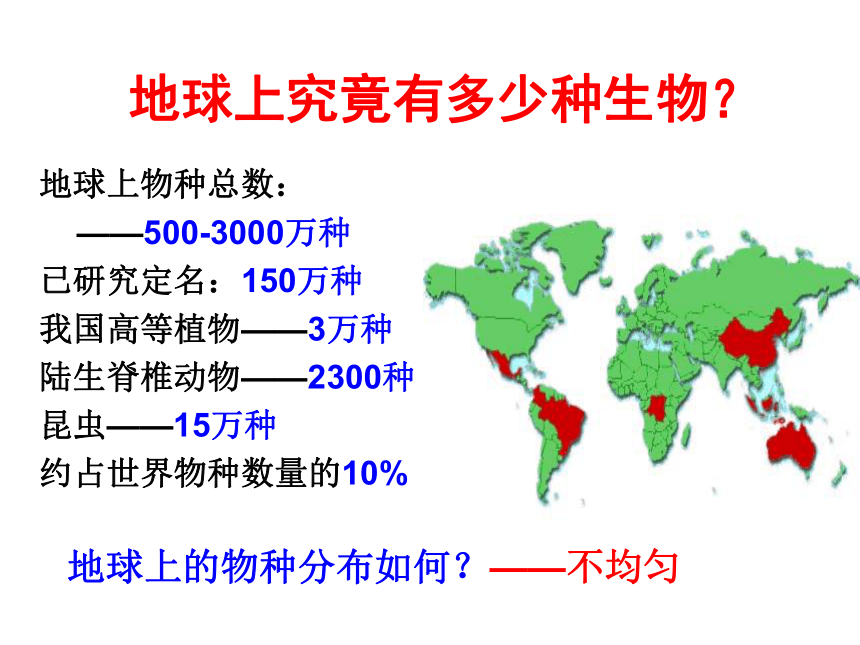 地球上究竟有多少种生物?

地球上物种总数:
——500-3000万种
已研究定名:150万种
我国高等植物——3万种
陆生脊椎动物——2300种
昆虫——15万种
约占世界物种数量的10%

地球上的物种分布如何?——不均匀